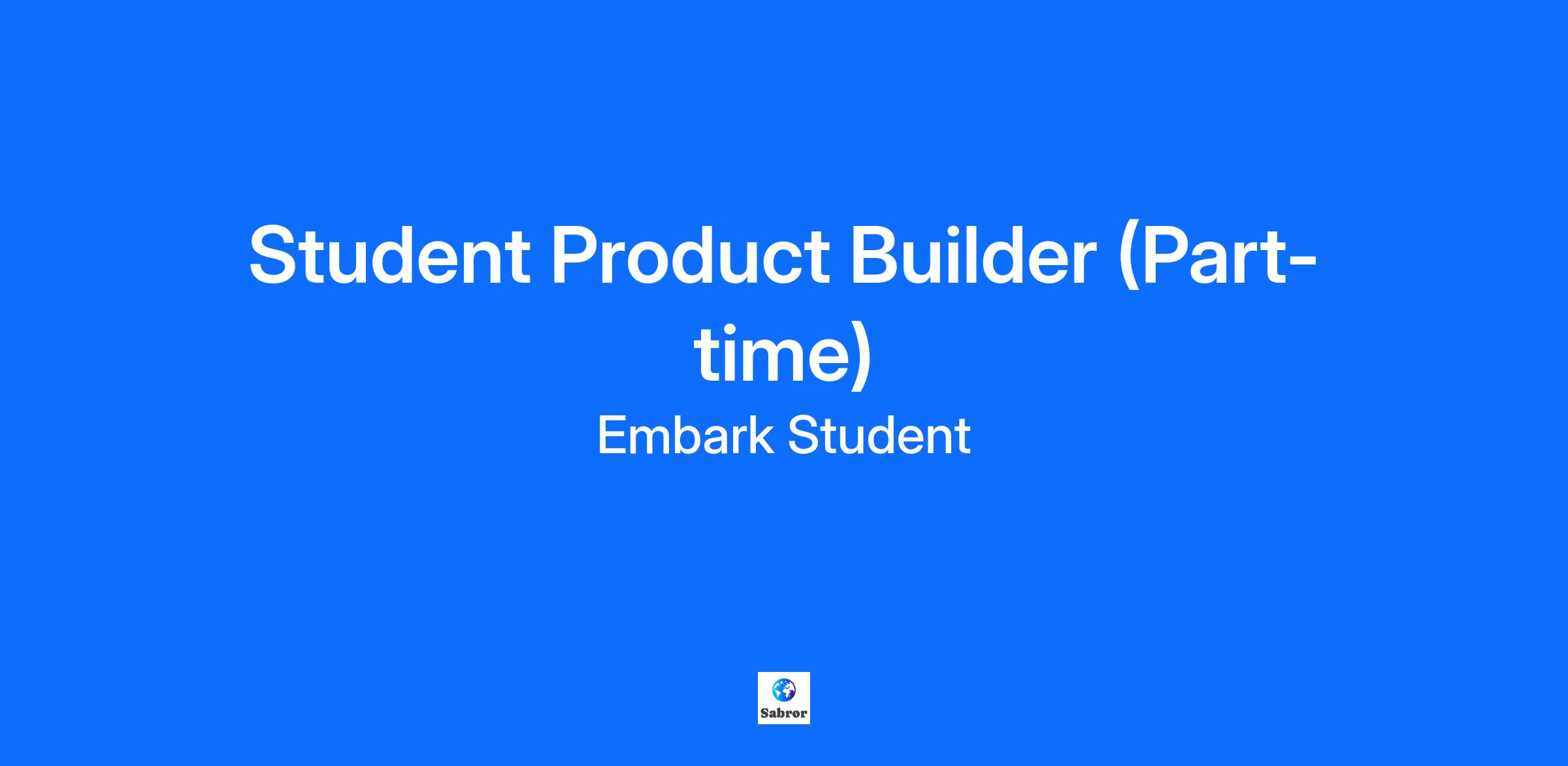 Student Product Builder (Part-time)

Embark Student

Sabror